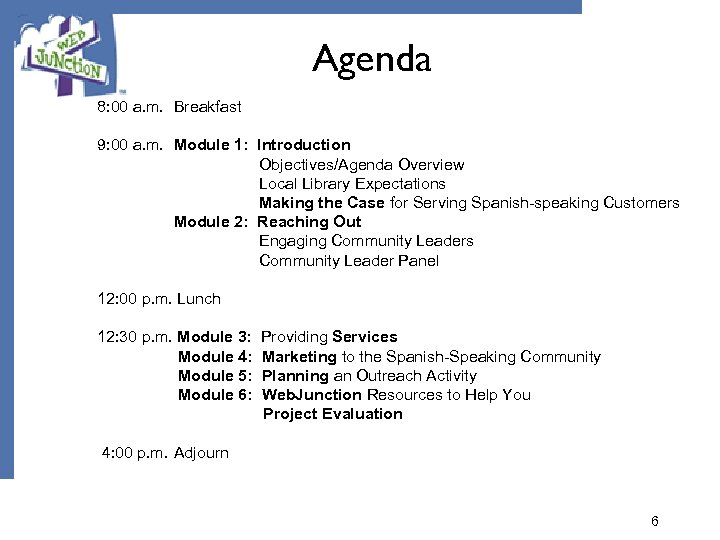 WEB JUNCTION

Agenda

8:00 a.m. Breakfast

9:00 a.m. Module 1: Introduction
Objectives/Agenda Overview
Local Library Expectations
Making the Case for Serving Spanish-speaking Customers
Module 2: Reaching Out
Engaging Community Leaders
Community Leader Panel

12:00 p.m. Lunch

12:30 p.m. Module 3: Providing Services
Module 4: Marketing to the Spanish-Speaking Community
Module 5: Planning an Outreach Activity
Module 6: WebJunction Resources to Help You
Project Evaluation

4:00 p.m. Adjourn

6